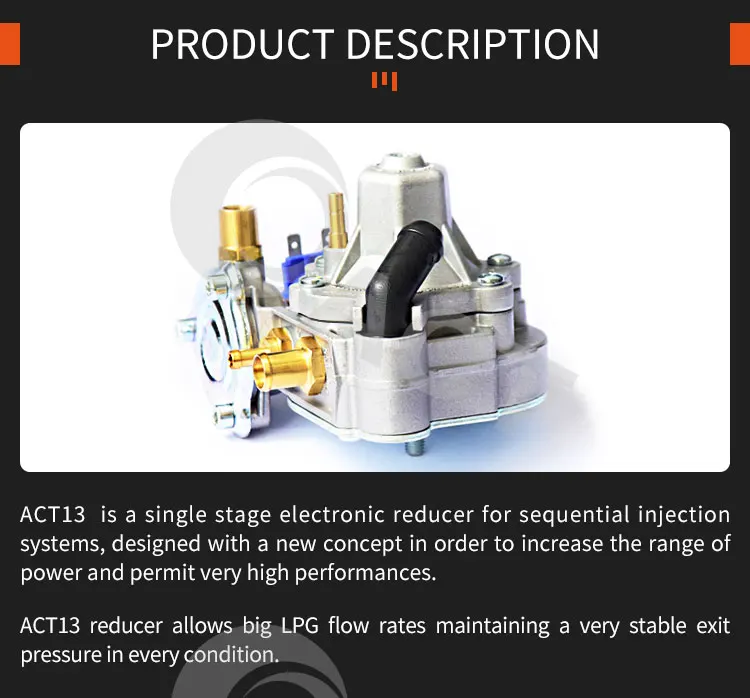 PRODUCT DESCRIPTION

ACT13 is a single stage electronic reducer for sequential injection systems, designed with a new concept in order to increase the range of power and permit very high performances.

ACT13 reducer allows big LPG flow rates maintaining a very stable exit pressure in every condition.